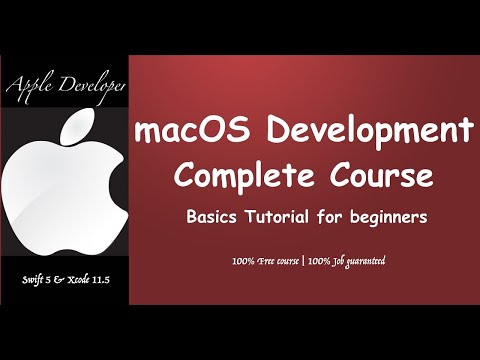 Apple Developer

Swift 5 & Xcode 11.5

macOS Development Complete Course

Basics Tutorial for beginners

100% Free course | 100% Job guaranteed